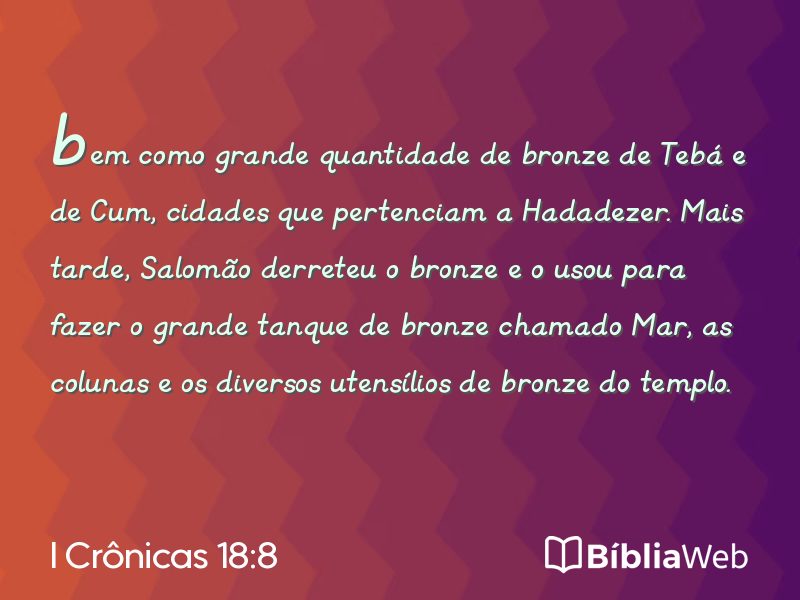 bem como grande quantidade de bronze de Tebá e de Cum, cidades que pertenciam a Hadadezer. Mais tarde, Salomão derreteu o bronze e o usou para fazer o grande tanque de bronze chamado Mar, as colunas e os diversos utensílios de bronze do templo.

I Crônicas 18:8

BíbliaWeb